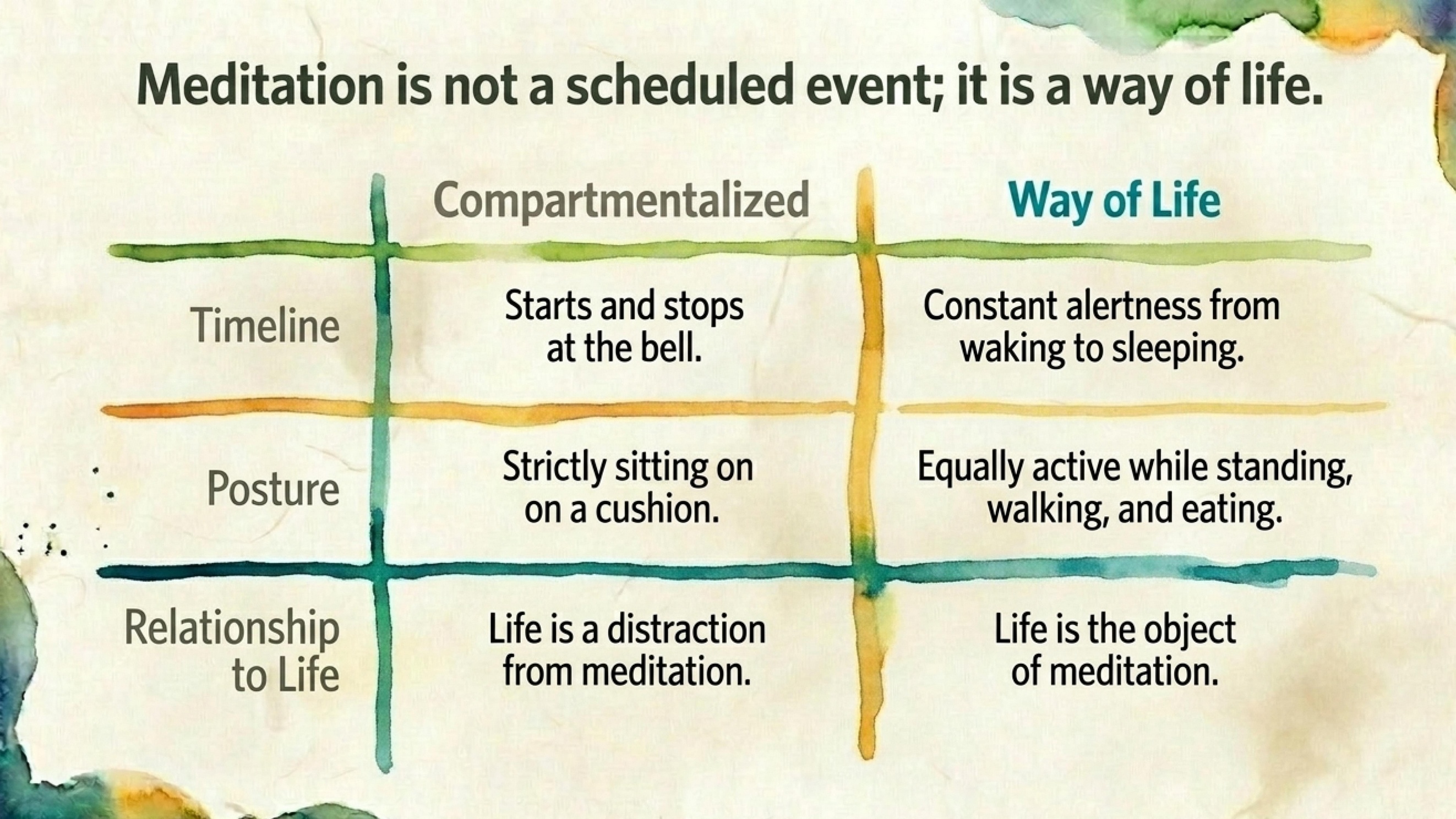 Meditation is not a scheduled event; it is a way of life.

| | Compartmentalized | Way of Life |
|---|---|---|
| Timeline | Starts and stops at the bell. | Constant alertness from waking to sleeping. |
| Posture | Strictly sitting on on a cushion. | Equally active while standing, walking, and eating. |
| Relationship to Life | Life is a distraction from meditation. | Life is the object of meditation. |